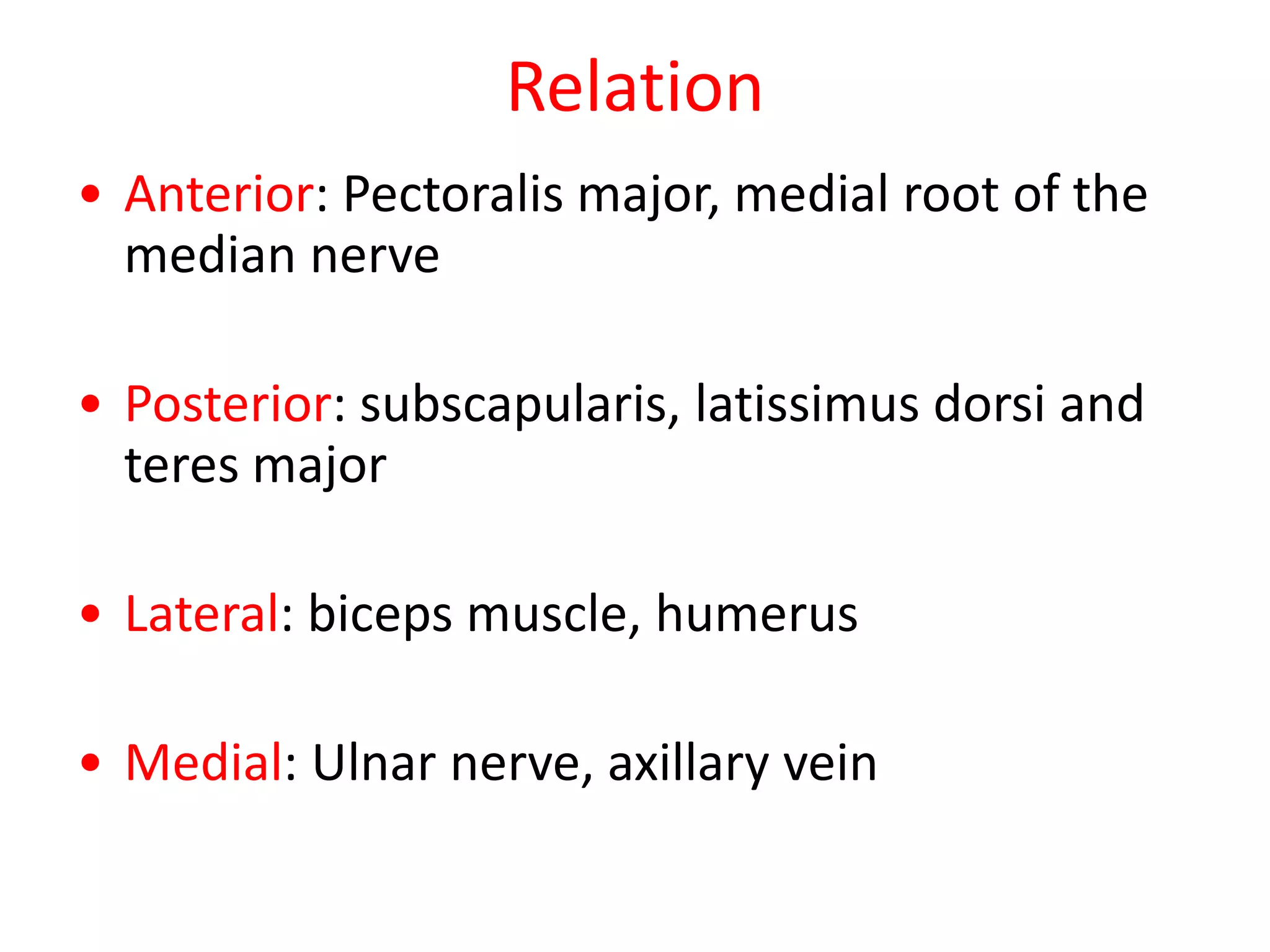 Relation

• Anterior: Pectoralis major, medial root of the median nerve

• Posterior: subscapularis, latissimus dorsi and teres major

• Lateral: biceps muscle, humerus

• Medial: Ulnar nerve, axillary vein